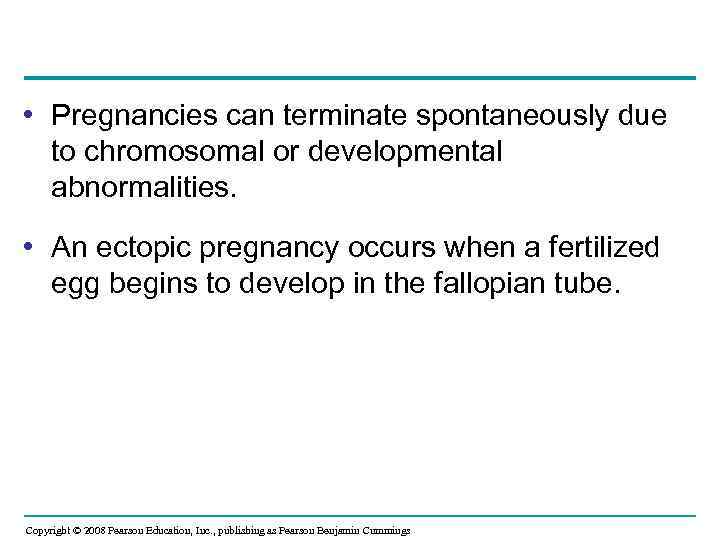 • Pregnancies can terminate spontaneously due to chromosomal or developmental abnormalities.

• An ectopic pregnancy occurs when a fertilized egg begins to develop in the fallopian tube.

Copyright © 2008 Pearson Education, Inc., publishing as Pearson Benjamin Cummings